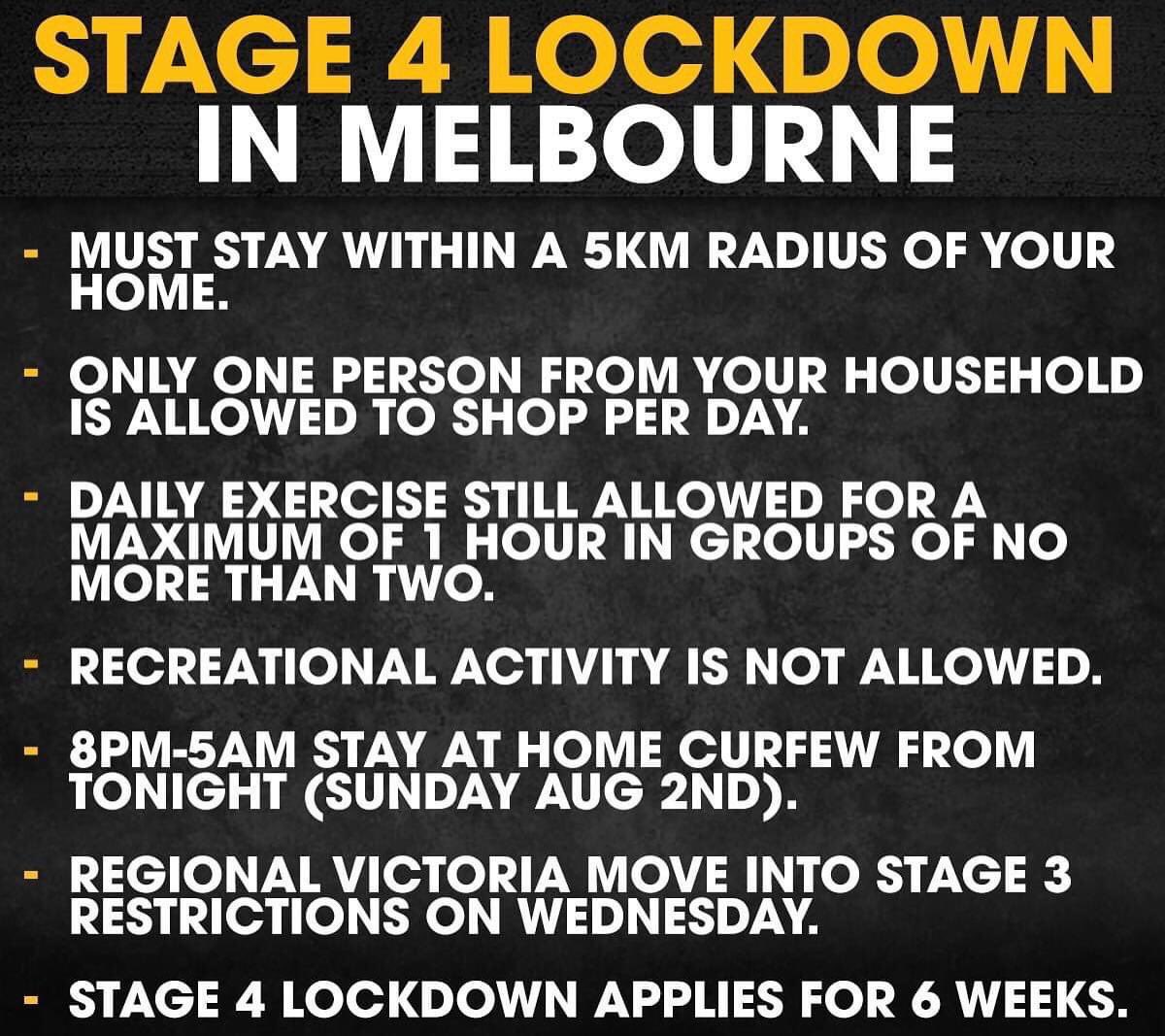 STAGE 4 LOCKDOWN
IN MELBOURNE

- MUST STAY WITHIN A 5KM RADIUS OF YOUR HOME.

- ONLY ONE PERSON FROM YOUR HOUSEHOLD IS ALLOWED TO SHOP PER DAY.

- DAILY EXERCISE STILL ALLOWED FOR A MAXIMUM OF 1 HOUR IN GROUPS OF NO MORE THAN TWO.

- RECREATIONAL ACTIVITY IS NOT ALLOWED.

- 8PM-5AM STAY AT HOME CURFEW FROM TONIGHT (SUNDAY AUG 2ND).

- REGIONAL VICTORIA MOVE INTO STAGE 3 RESTRICTIONS ON WEDNESDAY.

- STAGE 4 LOCKDOWN APPLIES FOR 6 WEEKS.